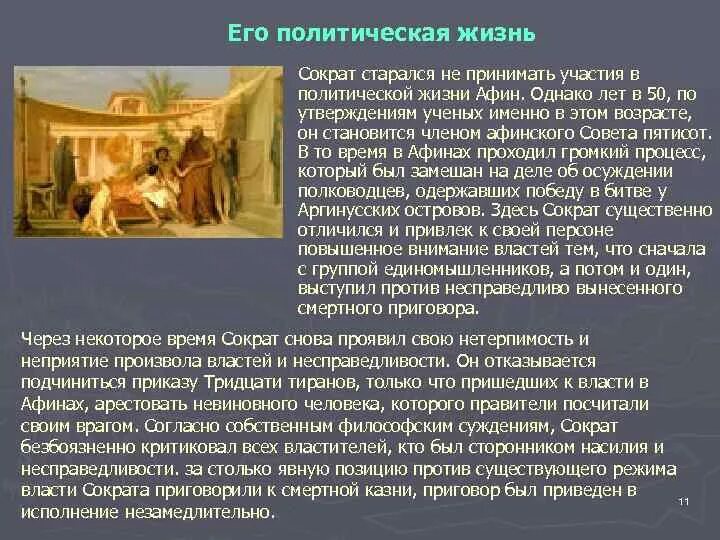 Его политическая жизнь

Сократ старался не принимать участия в политической жизни Афин. Однако лет в 50, по утверждениям ученых именно в этом возрасте, он становится членом афинского Совета пятисот. В то время в Афинах проходил громкий процесс, который был замешан на деле об осуждении полководцев, одержавших победу в битве у Аргинусских островов. Здесь Сократ существенно отличился и привлек к своей персоне повышенное внимание властей тем, что сначала с группой единомышленников, а потом и один, выступил против несправедливо вынесенного смертного приговора.

Через некоторое время Сократ снова проявил свою нетерпимость и неприятие произвола властей и несправедливости. Он отказывается подчиниться приказу Тридцати тиранов, только что пришедших к власти в Афинах, арестовать невиновного человека, которого правители посчитали своим врагом. Согласно собственным философским суждениям, Сократ безбоязненно критиковал всех властителей, кто был сторонником насилия и несправедливости. за столько явную позицию против существующего режима власти Сократа приговорили к смертной казни, приговор был приведен в исполнение незамедлительно.

11